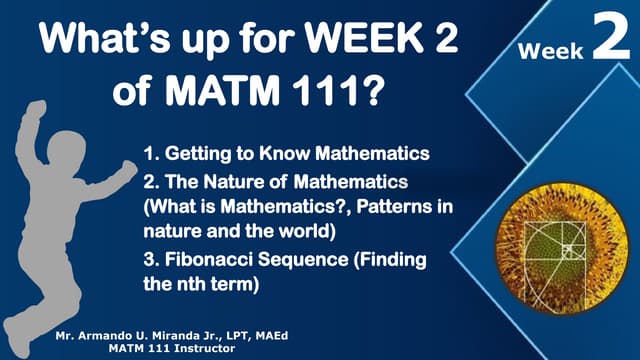 What's up for WEEK 2 of MATM 111?

Week 2

1. Getting to Know Mathematics
2. The Nature of Mathematics (What is Mathematics?, Patterns in nature and the world)
3. Fibonacci Sequence (Finding the nth term)

Mr. Armando U. Miranda Jr., LPT, MAEd
MATM 111 Instructor